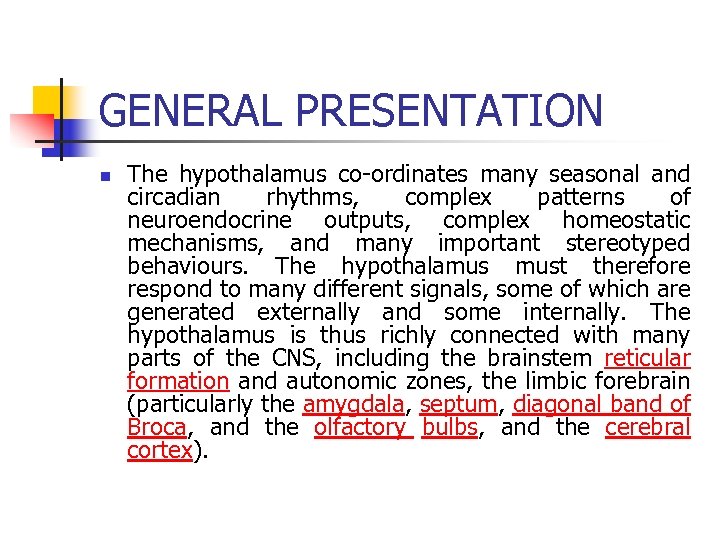 GENERAL PRESENTATION

The hypothalamus co-ordinates many seasonal and circadian rhythms, complex patterns of neuroendocrine outputs, complex homeostatic mechanisms, and many important stereotyped behaviours. The hypothalamus must therefore respond to many different signals, some of which are generated externally and some internally. The hypothalamus is thus richly connected with many parts of the CNS, including the brainstem reticular formation and autonomic zones, the limbic forebrain (particularly the amygdala, septum, diagonal band of Broca, and the olfactory bulbs, and the cerebral cortex).